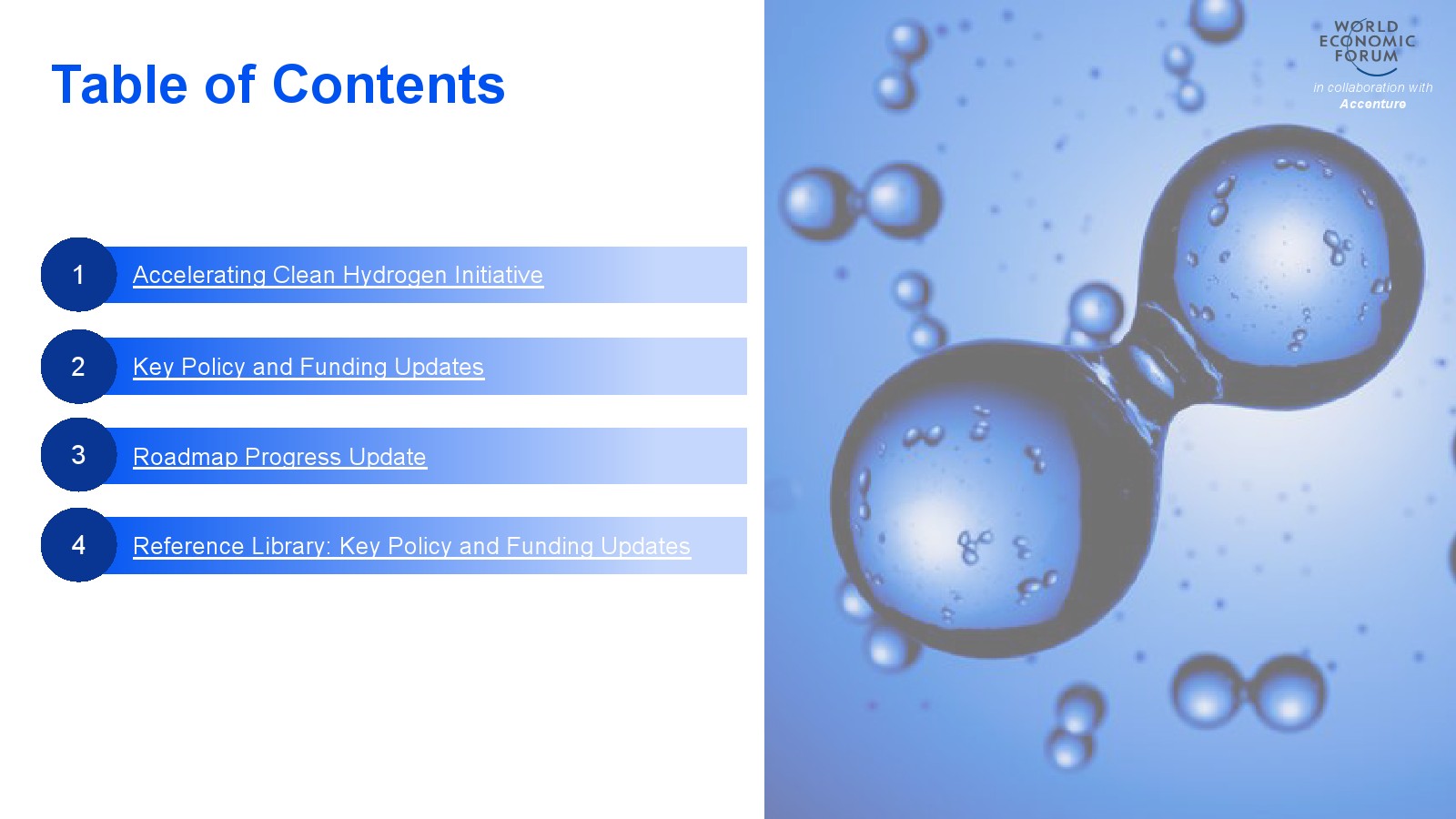 Table of Contents

1 Accelerating Clean Hydrogen Initiative

2 Key Policy and Funding Updates

3 Roadmap Progress Update

4 Reference Library: Key Policy and Funding Updates

WORLD ECONOMIC FORUM

in collaboration with Accenture